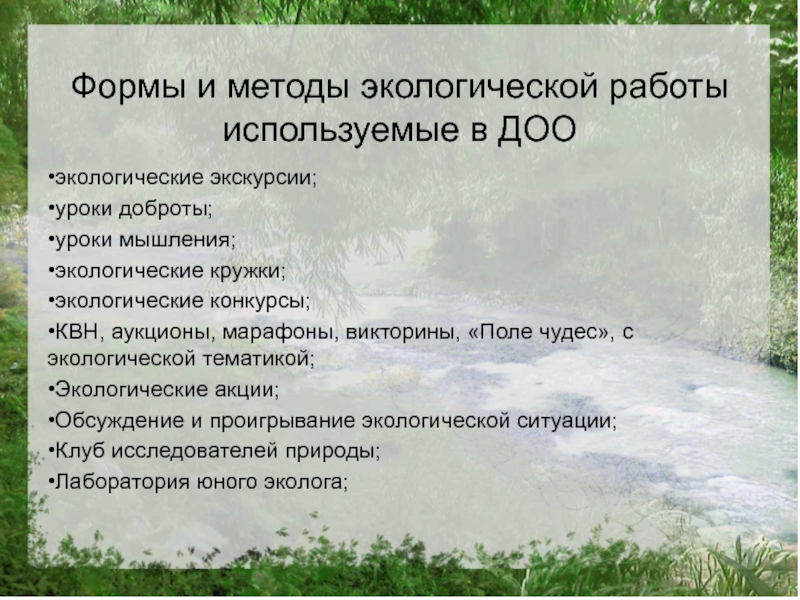 Формы и методы экологической работы используемые в ДОО

•экологические экскурсии;
•уроки доброты;
•уроки мышления;
•экологические кружки;
•экологические конкурсы;
•КВН, аукционы, марафоны, викторины, «Поле чудес», с экологической тематикой;
•Экологические акции;
•Обсуждение и проигрывание экологической ситуации;
•Клуб исследователей природы;
•Лаборатория юного эколога;